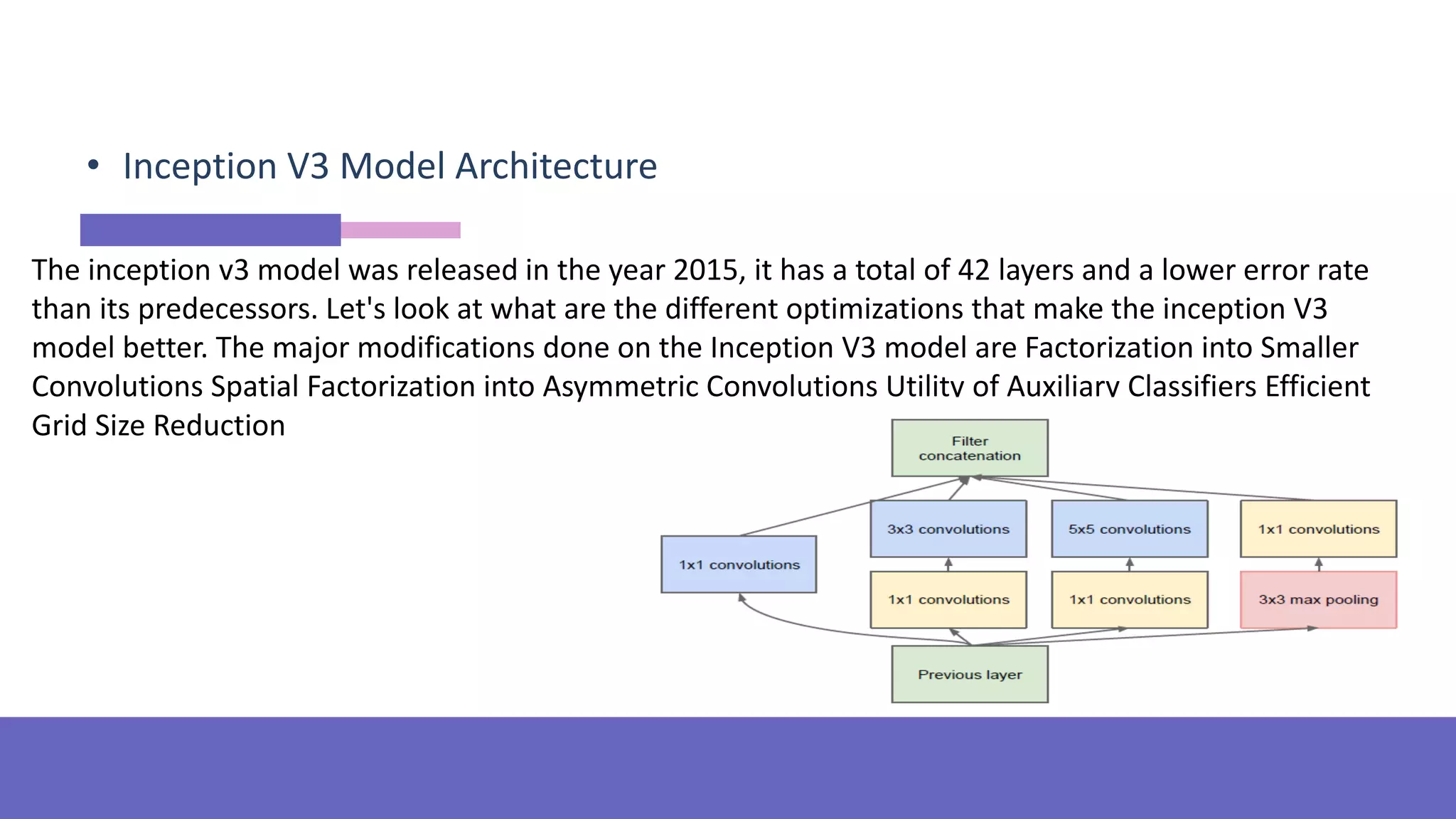 • Inception V3 Model Architecture

The inception v3 model was released in the year 2015, it has a total of 42 layers and a lower error rate than its predecessors. Let's look at what are the different optimizations that make the inception V3 model better. The major modifications done on the Inception V3 model are Factorization into Smaller Convolutions Spatial Factorization into Asymmetric Convolutions Utility of Auxiliary Classifiers Efficient Grid Size Reduction

Filter concatenation

1x1 convolutions

3x3 convolutions

5x5 convolutions

1x1 convolutions

1x1 convolutions

1x1 convolutions

3x3 max pooling

Previous layer